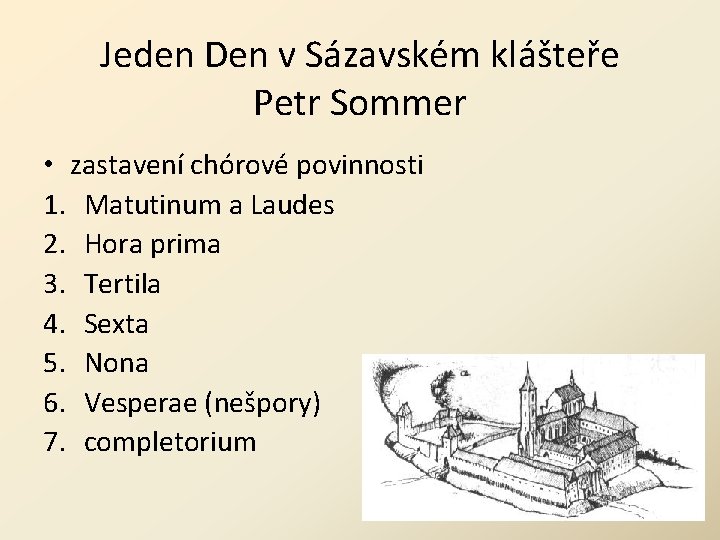 Jeden Den v Sázavském klášteře
Petr Sommer

• zastavení chórové povinnosti
1. Matutinum a Laudes
2. Hora prima
3. Tertila
4. Sexta
5. Nona
6. Vesperae (nešpory)
7. completorium